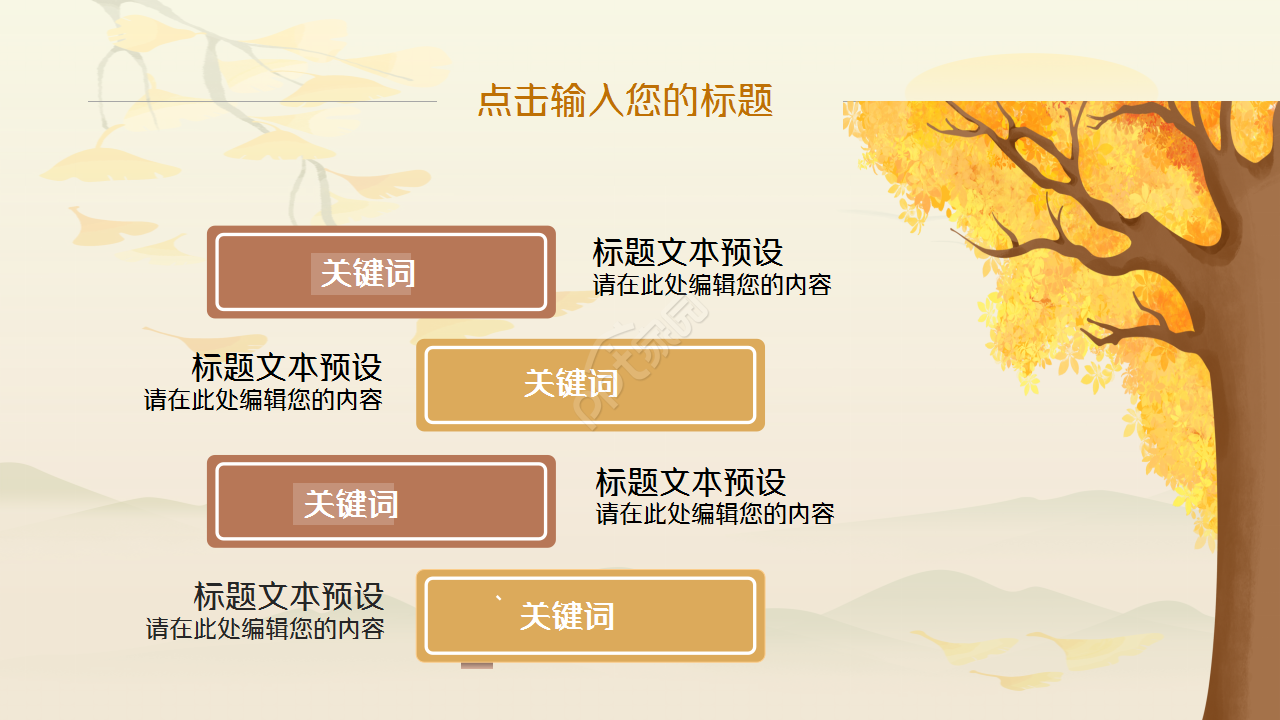 点击输入您的标题

关键词

标题文本预设
请在此处编辑您的内容

标题文本预设
请在此处编辑您的内容

关键词

关键词

标题文本预设
请在此处编辑您的内容

标题文本预设
请在此处编辑您的内容

` 关键词